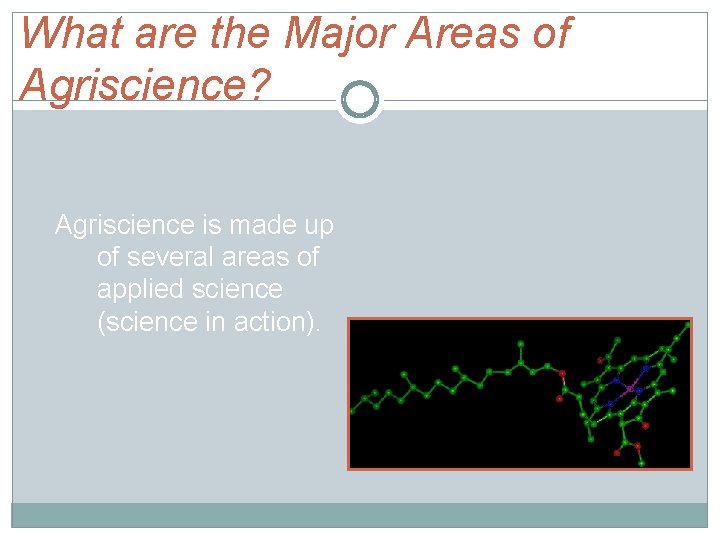 What are the Major Areas of Agriscience?

Agriscience is made up of several areas of applied science (science in action).